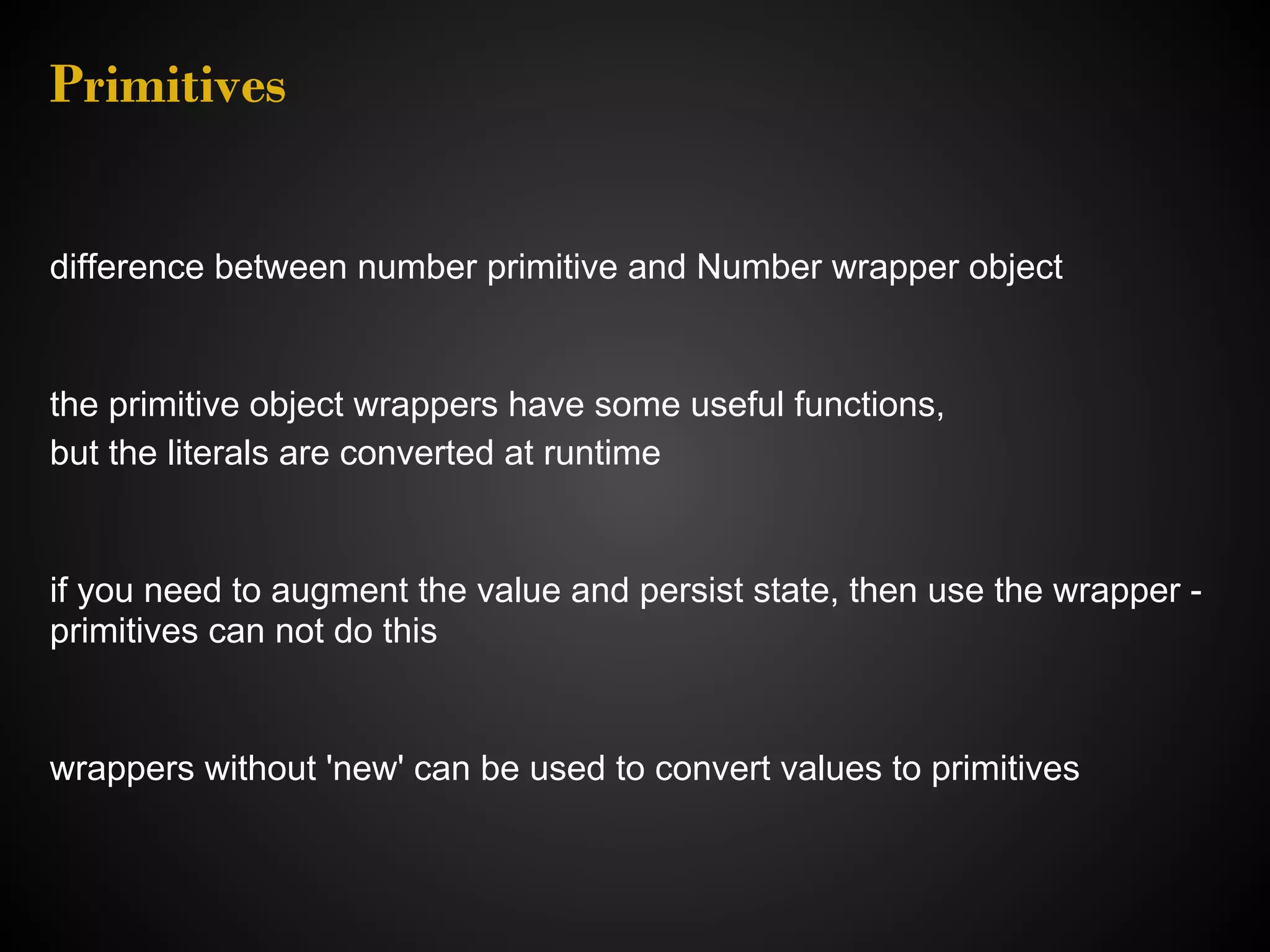 Primitives

difference between number primitive and Number wrapper object

the primitive object wrappers have some useful functions,
but the literals are converted at runtime

if you need to augment the value and persist state, then use the wrapper - primitives can not do this

wrappers without 'new' can be used to convert values to primitives